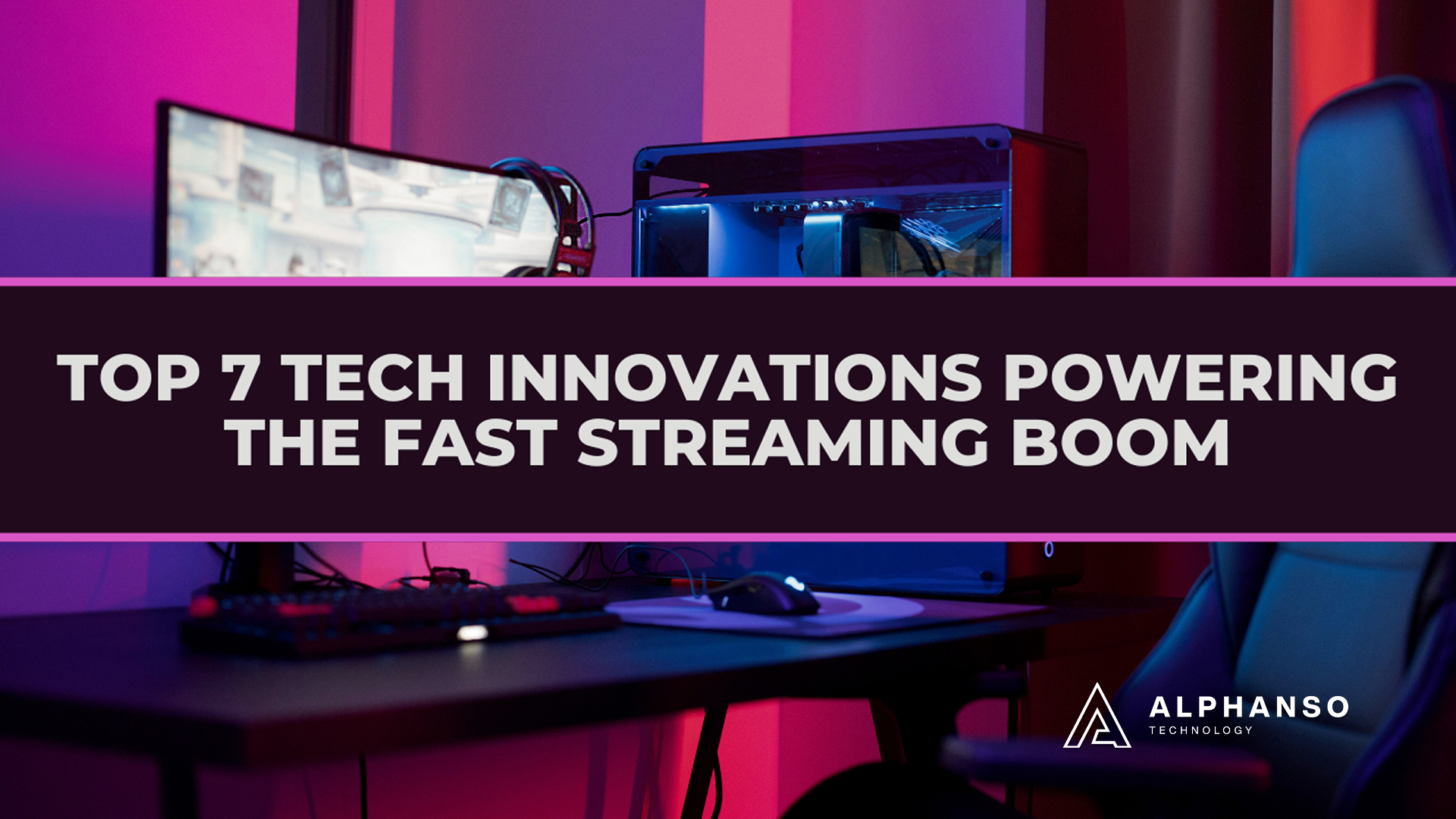 TOP 7 TECH INNOVATIONS POWERING THE FAST STREAMING BOOM

ALPHANSO
TECHNOLOGY